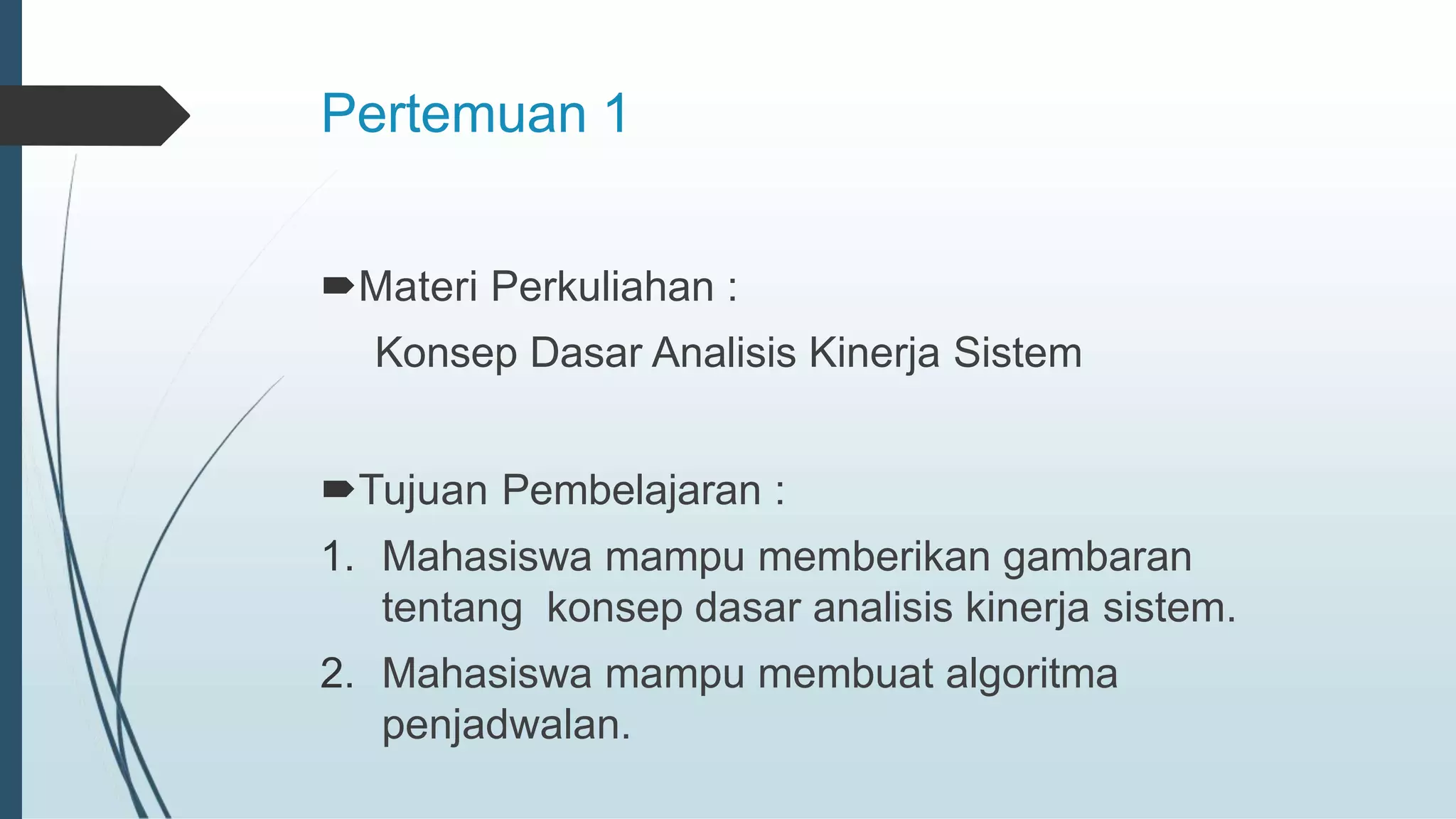 Pertemuan 1

Materi Perkuliahan :

Konsep Dasar Analisis Kinerja Sistem

Tujuan Pembelajaran :

1. Mahasiswa mampu memberikan gambaran tentang  konsep dasar analisis kinerja sistem.
2. Mahasiswa mampu membuat algoritma penjadwalan.